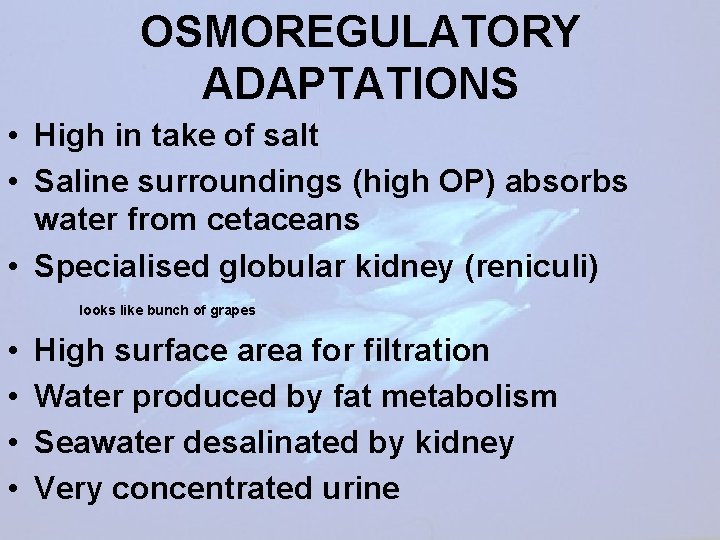 OSMOREGULATORY ADAPTATIONS

• High in take of salt
• Saline surroundings (high OP) absorbs water from cetaceans
• Specialised globular kidney (reniculi)

looks like bunch of grapes

• High surface area for filtration
• Water produced by fat metabolism
• Seawater desalinated by kidney
• Very concentrated urine